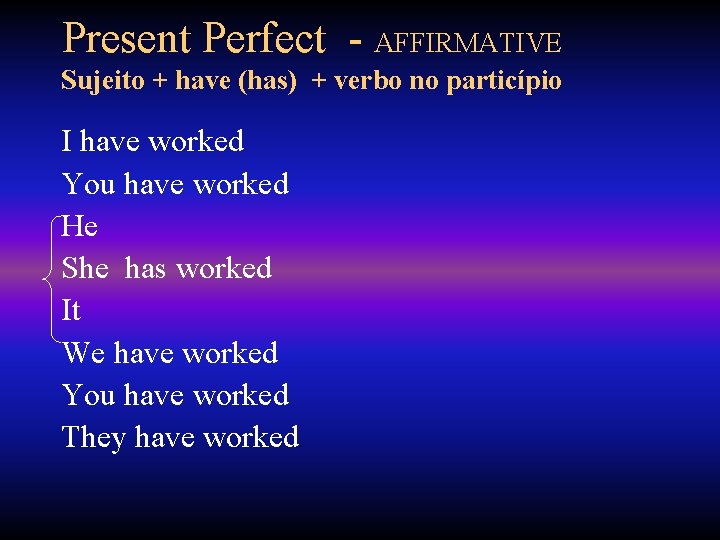 Present Perfect - AFFIRMATIVE
Sujeito + have (has) + verbo no particípio

I have worked
You have worked
He
She has worked
It
We have worked
You have worked
They have worked